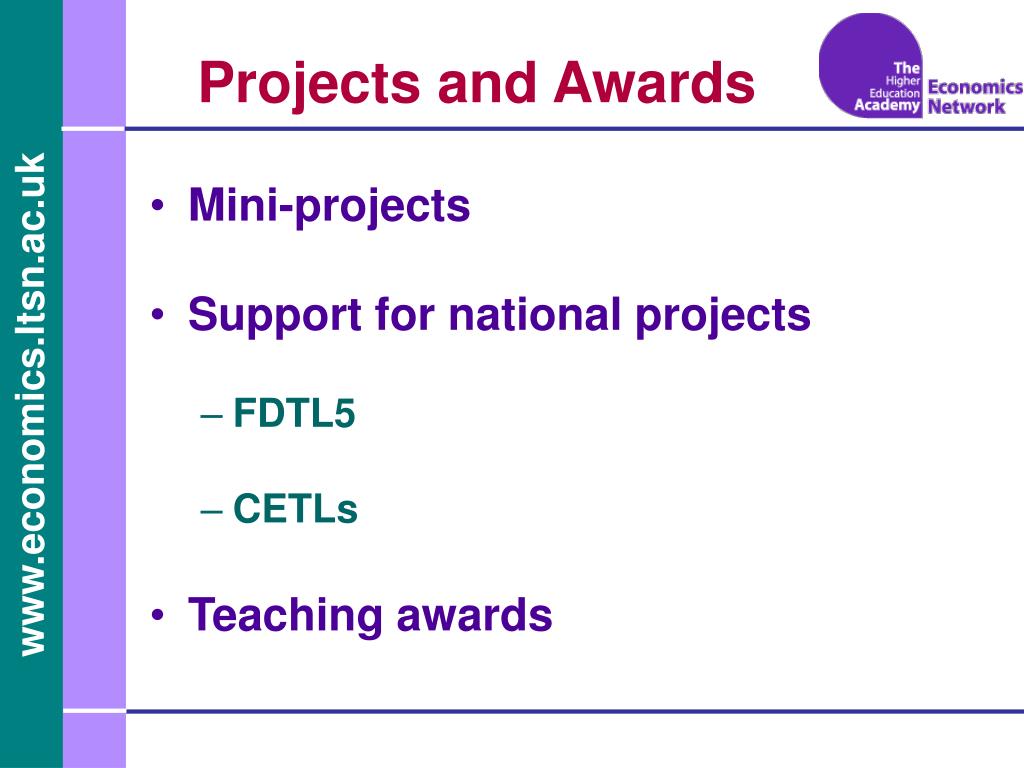 www.economics.ltsn.ac.uk

Projects and Awards

The Higher Education Academy Economics Network

• Mini-projects

• Support for national projects

– FDTL5

– CETLs

• Teaching awards